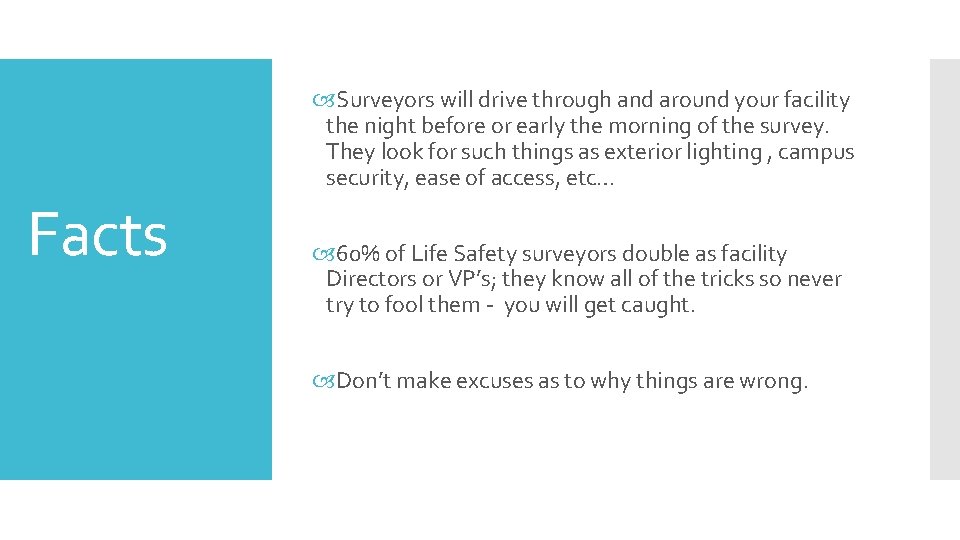 Facts

Surveyors will drive through and around your facility the night before or early the morning of the survey. They look for such things as exterior lighting , campus security, ease of access, etc…

60% of Life Safety surveyors double as facility Directors or VP's; they know all of the tricks so never try to fool them - you will get caught.

Don't make excuses as to why things are wrong.